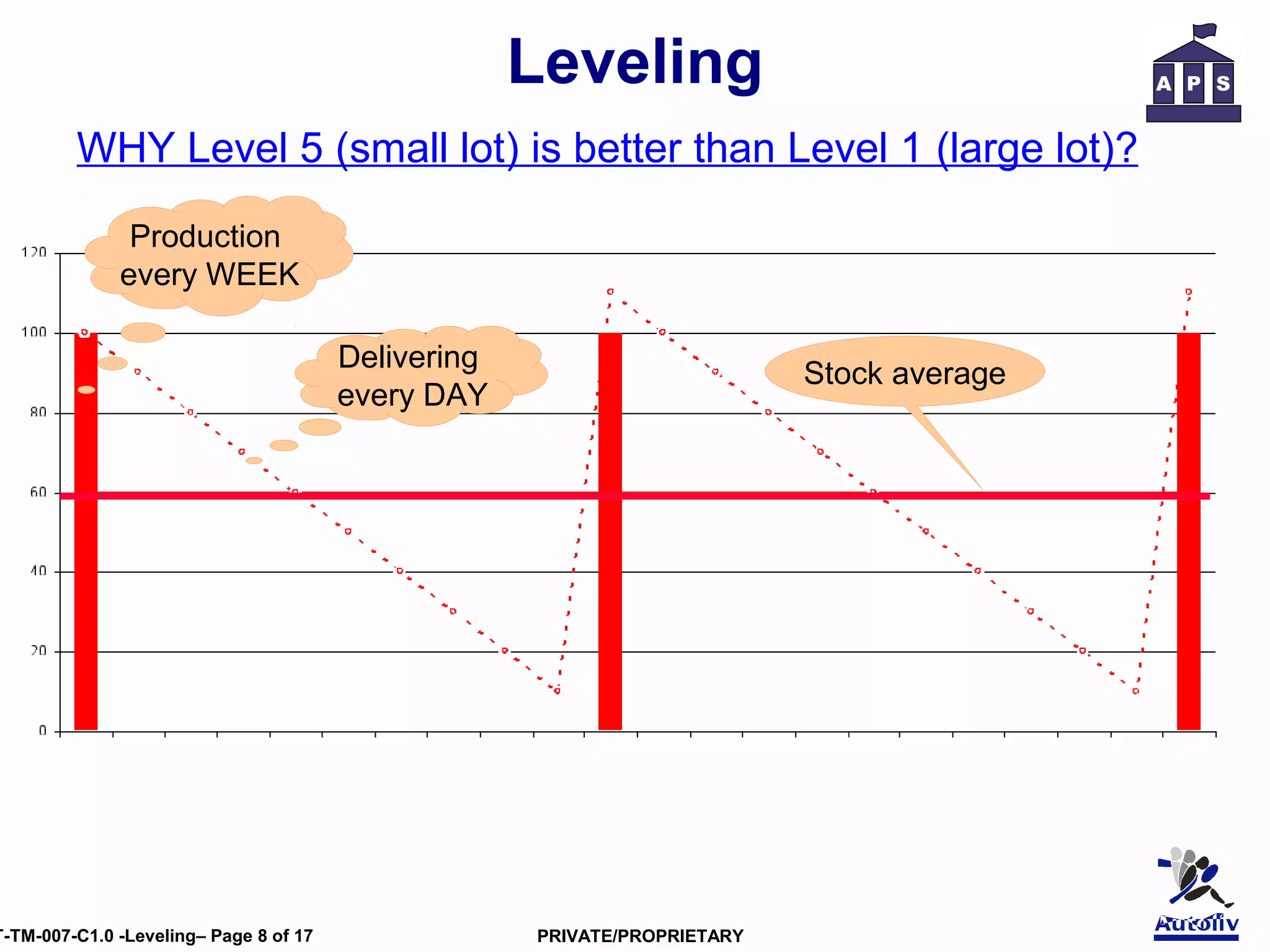 Leveling

A P S

WHY Level 5 (small lot) is better than Level 1 (large lot)?

Production every WEEK

Delivering every DAY

Stock average

120
100
80
60
40
20
0

T-TM-007-C1.0 -Leveling– Page 8 of 17

PRIVATE/PROPRIETARY

Autoliv